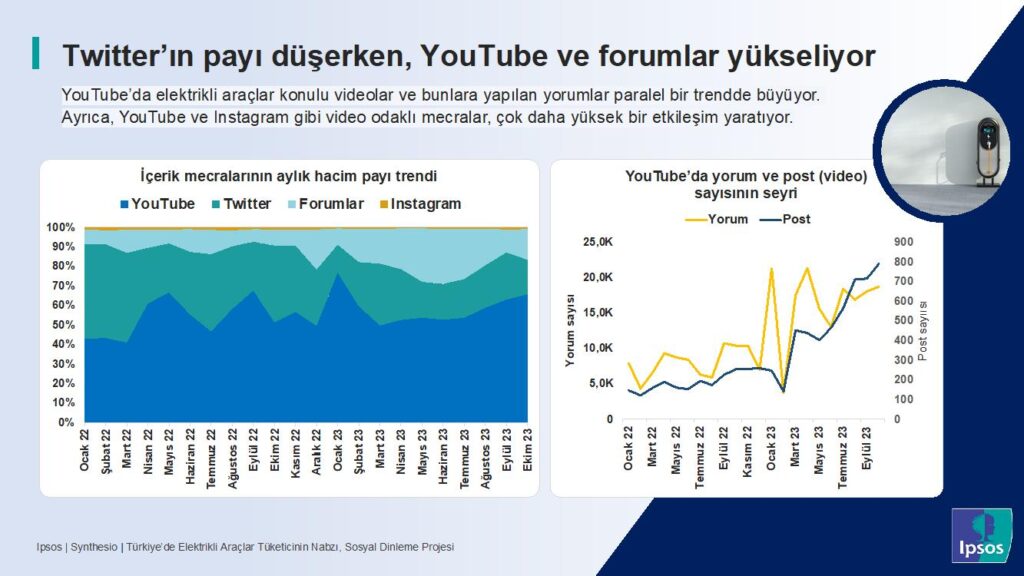 Twitter'ın payı düşerken, YouTube ve forumlar yükseliyor

YouTube'da elektrikli araçlar konulu videolar ve bunlara yapılan yorumlar paralel bir trendde büyüyor. Ayrıca, YouTube ve Instagram gibi video odaklı mecralar, çok daha yüksek bir etkileşim yaratıyor.

İçerik mecralarının aylık hacim payı trendi

YouTube Twitter Forumlar Instagram

100%
90%
80%
70%
60%
50%
40%
30%
20%
10%
0%

Ocak 22
Şubat 22
Mart 22
Nisan 22
Mayıs 22
Haziran 22
Temmuz 22
Ağustos 22
Eylül 22
Ekim 22
Kasım 22
Aralık 22
Ocak 23
Şubat 23
Mart 23
Nisan 23
Mayıs 23
Haziran 23
Temmuz 23
Ağustos 23
Eylül 23
Ekim 23

YouTube'da yorum ve post (video) sayısının seyri

Yorum Post

Yorum sayısı
25,0K
20,0K
15,0K
10,0K
5,0K
0

Post sayısı
900
800
700
600
500
400
300
200
100
0

Ocak 22
Mart 22
Mayıs 22
Temmuz 22
Eylül 22
Kasım 22
Ocak 23
Mart 23
Mayıs 23
Temmuz 23
Eylül 23

Ipsos | Synthesio | Türkiye'de Elektrikli Araçlar Tüketicinin Nabzı, Sosyal Dinleme Projesi

Ipsos